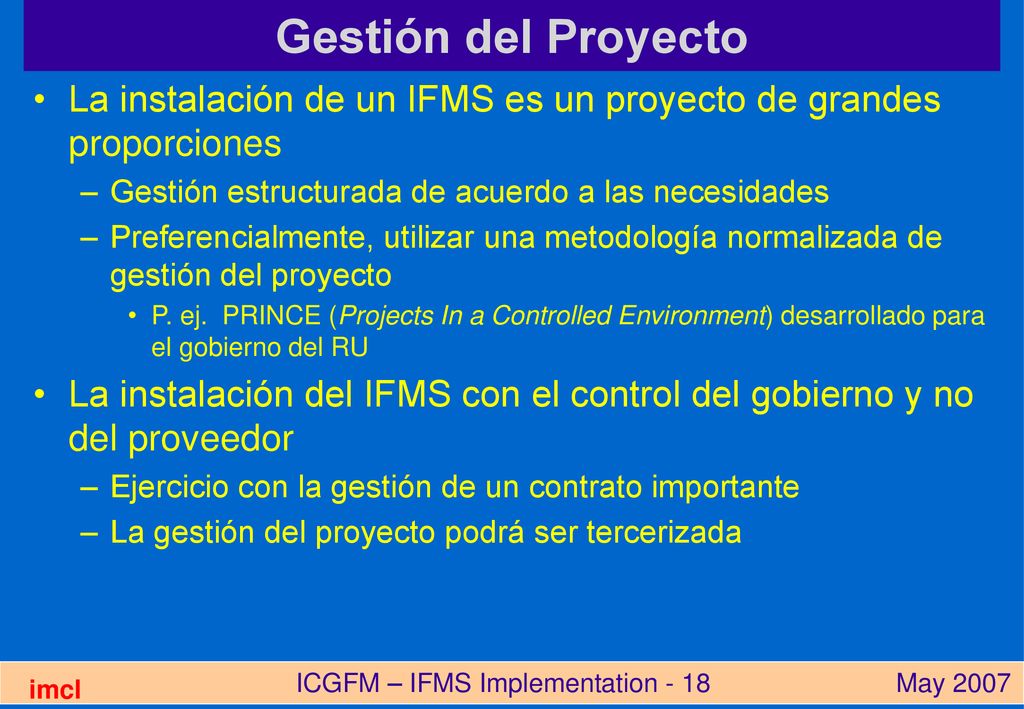 Gestión del Proyecto

• La instalación de un IFMS es un proyecto de grandes proporciones
– Gestión estructurada de acuerdo a las necesidades
– Preferencialmente, utilizar una metodología normalizada de gestión del proyecto
• P. ej. PRINCE (Projects In a Controlled Environment) desarrollado para el gobierno del RU

• La instalación del IFMS con el control del gobierno y no del proveedor
– Ejercicio con la gestión de un contrato importante
– La gestión del proyecto podrá ser tercerizada

imcl ICGFM – IFMS Implementation - 18 May 2007